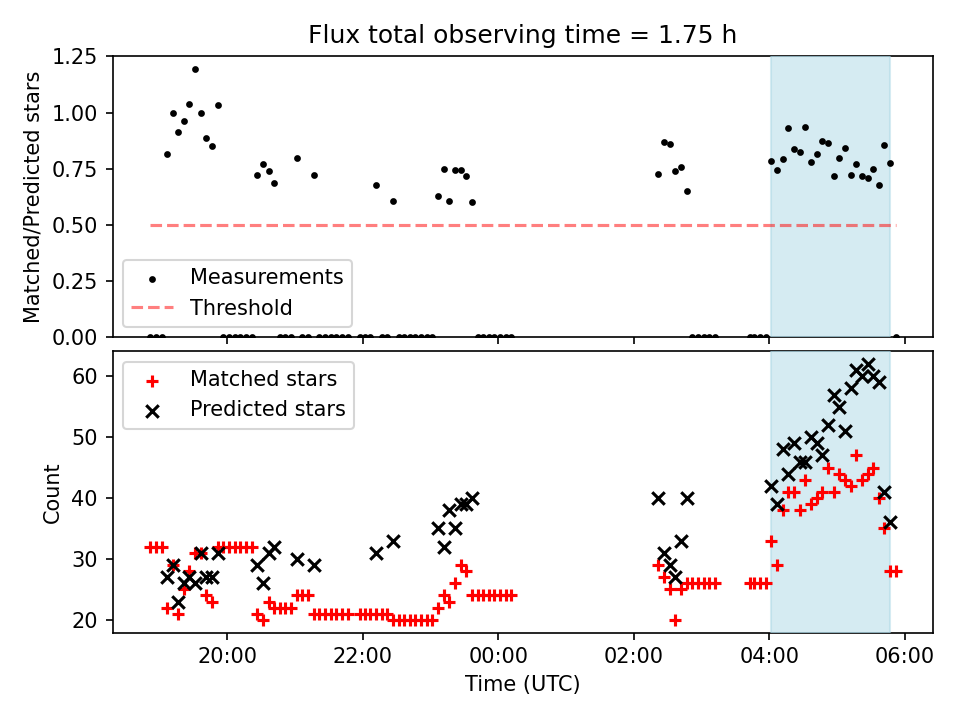 Flux total observing time = 1.75 h

Matched/Predicted stars

1.25
1.00
0.75
0.50
0.25
0.00

Measurements
Threshold

Count

60
50
40
30
20

Matched stars
Predicted stars

20:00
22:00
00:00
02:00
04:00
06:00

Time (UTC)